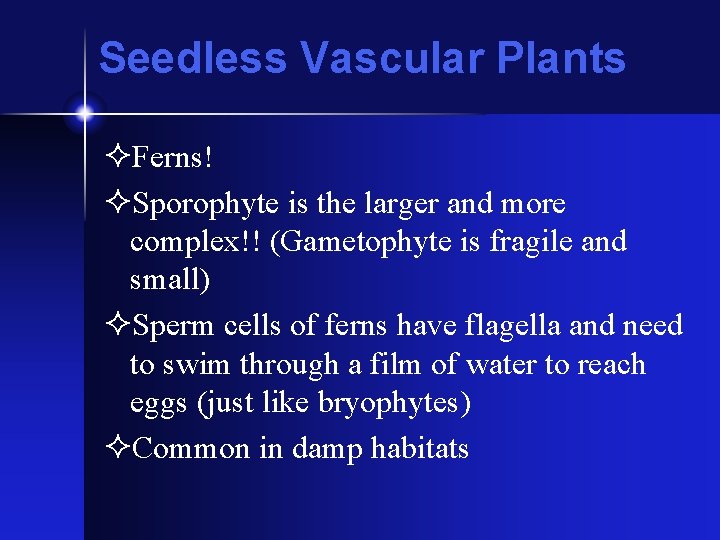 Seedless Vascular Plants

✧Ferns!

✧Sporophyte is the larger and more complex!! (Gametophyte is fragile and small)

✧Sperm cells of ferns have flagella and need to swim through a film of water to reach eggs (just like bryophytes)

✧Common in damp habitats